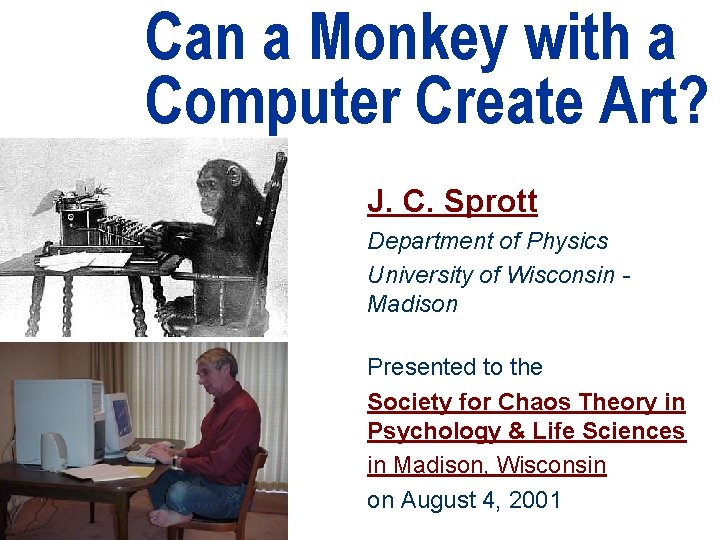 Can a Monkey with a Computer Create Art?

J. C. Sprott

Department of Physics

University of Wisconsin - Madison

Presented to the

Society for Chaos Theory in Psychology & Life Sciences

in Madison, Wisconsin

on August 4, 2001